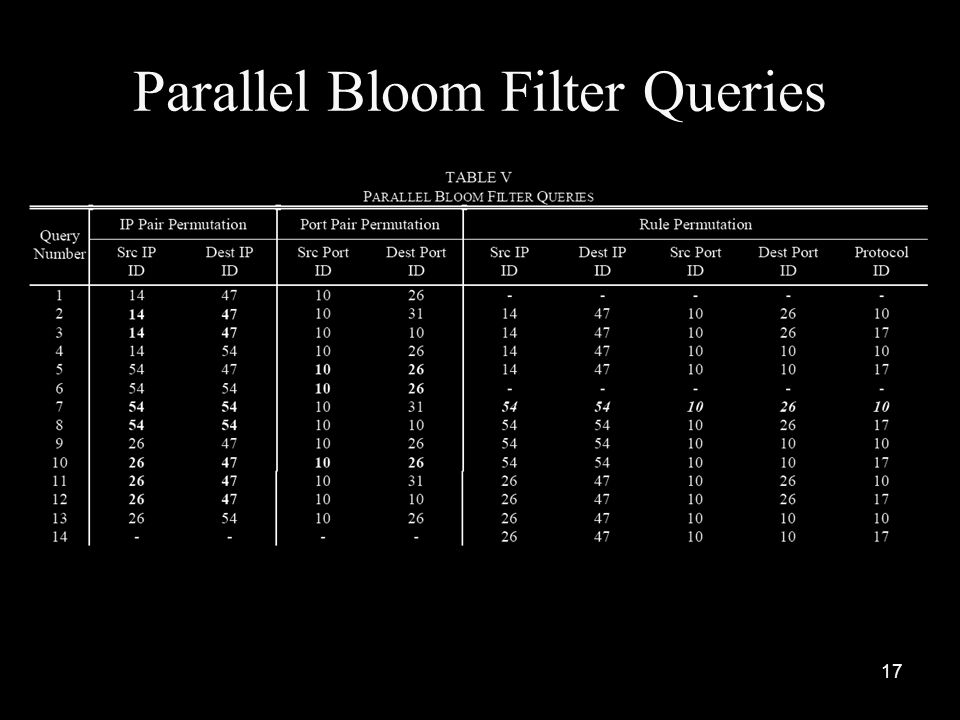 Parallel Bloom Filter Queries

TABLE V
PARALLEL BLOOM FILTER QUERIES

| Query Number | IP Pair Permutation Src IP ID | IP Pair Permutation Dest IP ID | Port Pair Permutation Src Port ID | Port Pair Permutation Dest Port ID | Rule Permutation Src IP ID | Rule Permutation Dest IP ID | Rule Permutation Src Port ID | Rule Permutation Dest Port ID | Rule Permutation Protocol ID |
|---|---|---|---|---|---|---|---|---|---|
| 1 | 14 | 47 | 10 | 26 | - | - | - | - | - |
| 2 | 14 | 47 | 10 | 31 | 14 | 47 | 10 | 26 | 10 |
| 3 | 14 | 47 | 10 | 10 | 14 | 47 | 10 | 26 | 17 |
| 4 | 14 | 54 | 10 | 26 | 14 | 47 | 10 | 10 | 10 |
| 5 | 54 | 47 | 10 | 26 | 14 | 47 | 10 | 10 | 17 |
| 6 | 54 | 54 | 10 | 26 | - | - | - | - | - |
| 7 | 54 | 54 | 10 | 31 | 54 | 54 | 10 | 26 | 10 |
| 8 | 54 | 54 | 10 | 10 | 54 | 54 | 10 | 26 | 17 |
| 9 | 26 | 47 | 10 | 26 | 54 | 54 | 10 | 10 | 10 |
| 10 | 26 | 47 | 10 | 26 | 54 | 54 | 10 | 10 | 17 |
| 11 | 26 | 47 | 10 | 31 | 26 | 47 | 10 | 26 | 10 |
| 12 | 26 | 47 | 10 | 10 | 26 | 47 | 10 | 26 | 17 |
| 13 | 26 | 54 | 10 | 26 | 26 | 47 | 10 | 10 | 10 |
| 14 | - | - | - | - | 26 | 47 | 10 | 10 | 17 |

17